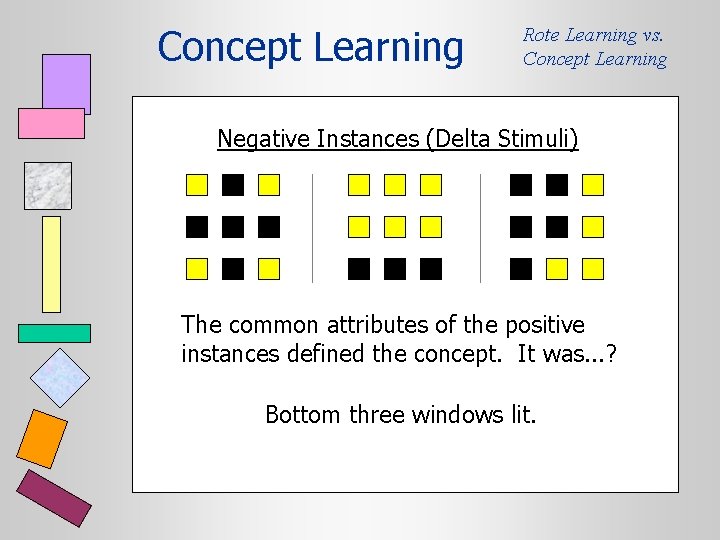 Concept Learning

Rote Learning vs. Concept Learning

Negative Instances (Delta Stimuli)

The common attributes of the positive instances defined the concept.  It was...?

Bottom three windows lit.